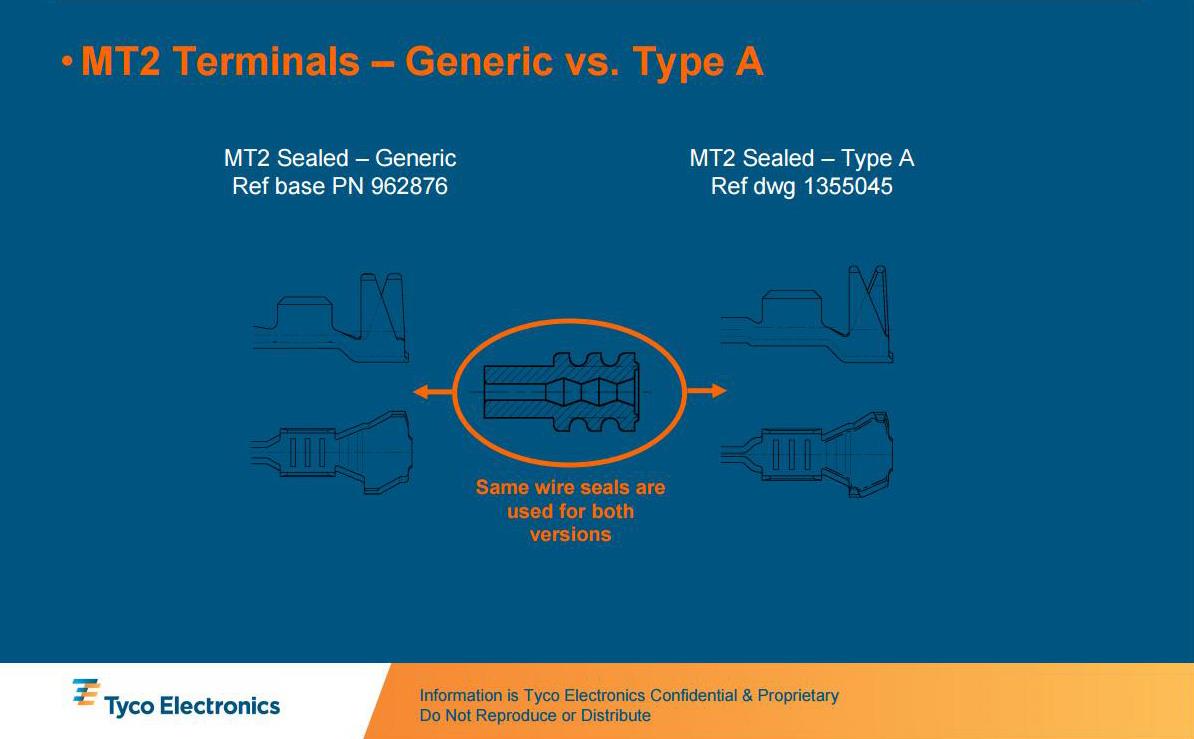 • MT2 Terminals – Generic vs. Type A

MT2 Sealed – Generic
Ref base PN 962876

MT2 Sealed – Type A
Ref dwg 1355045

Same wire seals are used for both versions

Tyco Electronics

Information is Tyco Electronics Confidential & Proprietary
Do Not Reproduce or Distribute